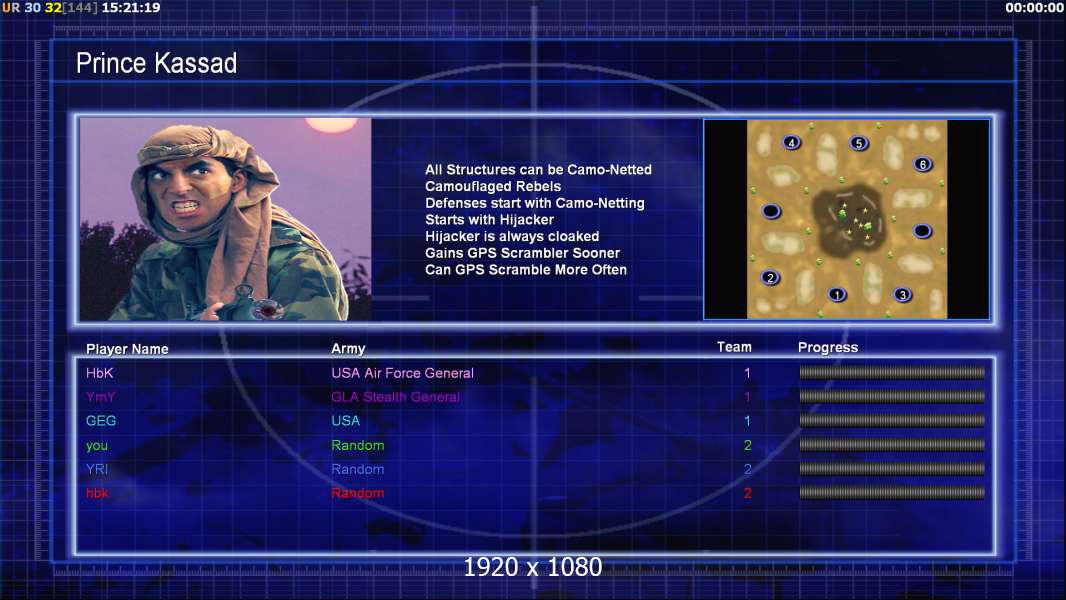 UR 30 32[144] 15:21:19

00:00:00

Prince Kassad

All Structures can be Camo-Netted
Camouflaged Rebels
Defenses start with Camo-Netting
Starts with Hijacker
Hijacker is always cloaked
Gains GPS Scrambler Sooner
Can GPS Scramble More Often

4 5 6 2 1 3

| Player Name | Army | Team | Progress |
|---|---|---|---|
| HbK | USA Air Force General | 1 | |
| YmY | GLA Stealth General | 1 | |
| GEG | USA | 1 | |
| you | Random | 2 | |
| YRI | Random | 2 | |
| hbk | Random | 2 | |

1920 x 1080